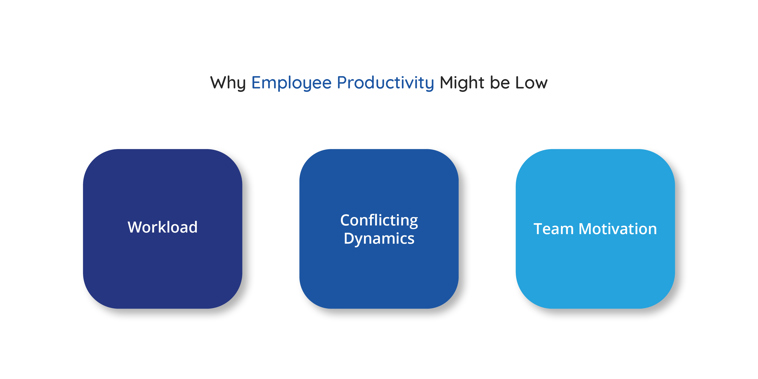 Why Employee Productivity Might be Low

Workload

Conflicting Dynamics

Team Motivation